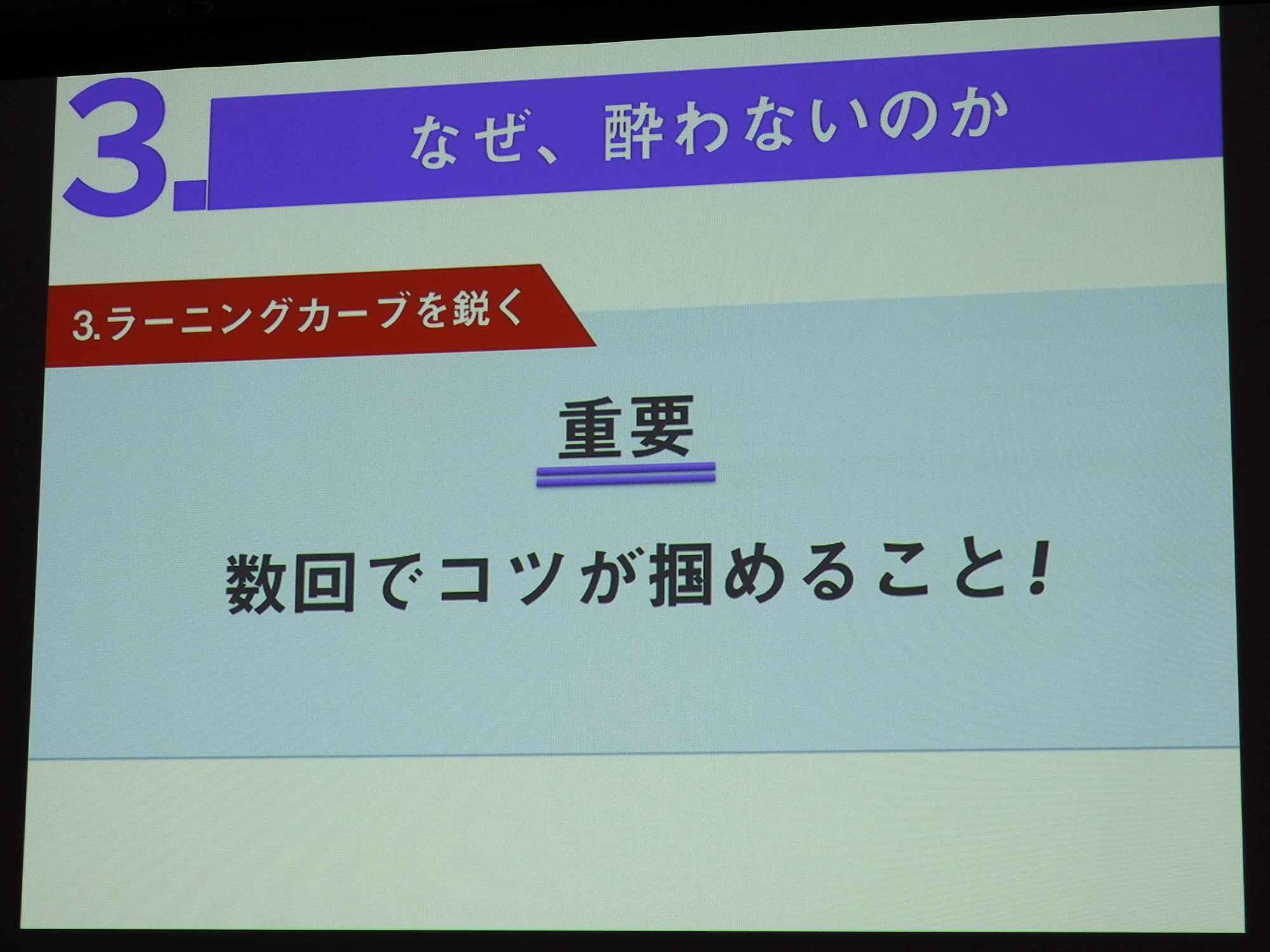 3. なぜ、酔わないのか

3.ラーニングカーブを鋭く

重要

数回でコツが掴めること！